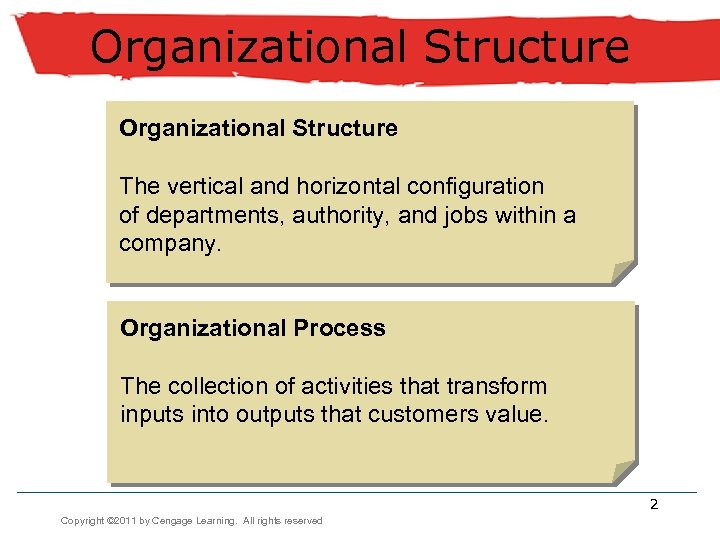 Organizational Structure

Organizational Structure

The vertical and horizontal configuration of departments, authority, and jobs within a company.

Organizational Process

The collection of activities that transform inputs into outputs that customers value.

2

Copyright ©2011 by Cengage Learning. All rights reserved